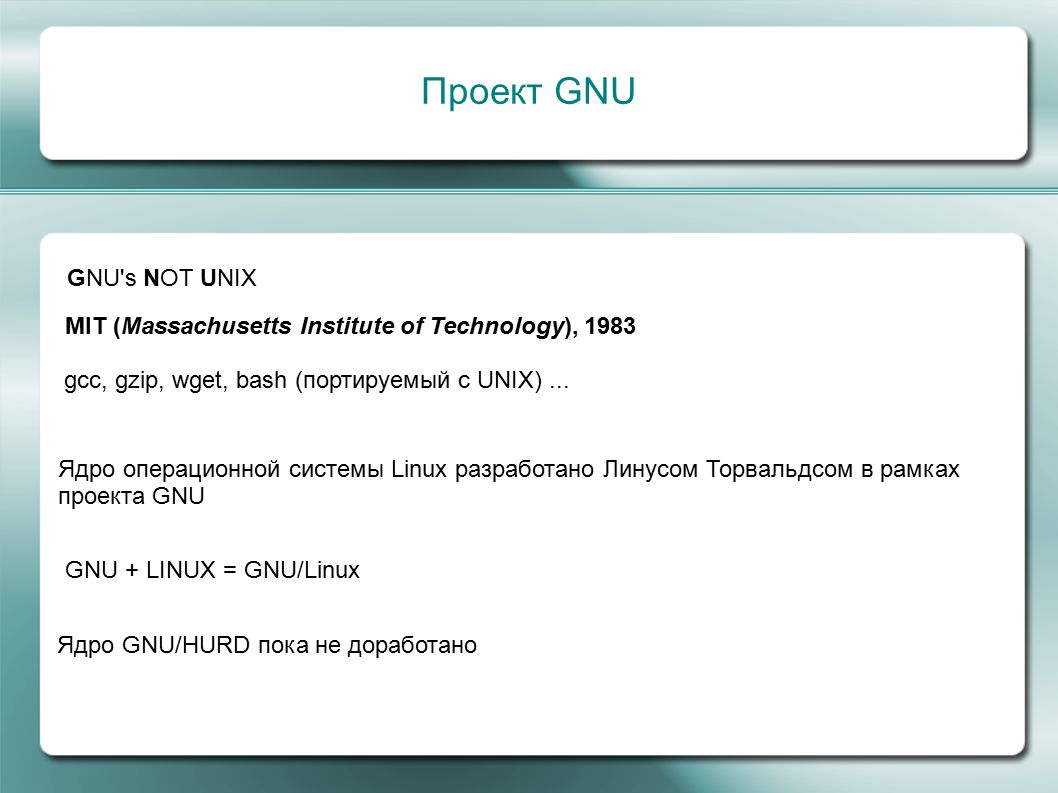 Проект GNU

GNU's NOT UNIX

MIT (Massachusetts Institute of Technology), 1983

gcc, gzip, wget, bash (портируемый с UNIX) ...

Ядро операционной системы Linux разработано Линусом Торвальдсом в рамках проекта GNU

GNU + LINUX = GNU/Linux

Ядро GNU/HURD пока не доработано